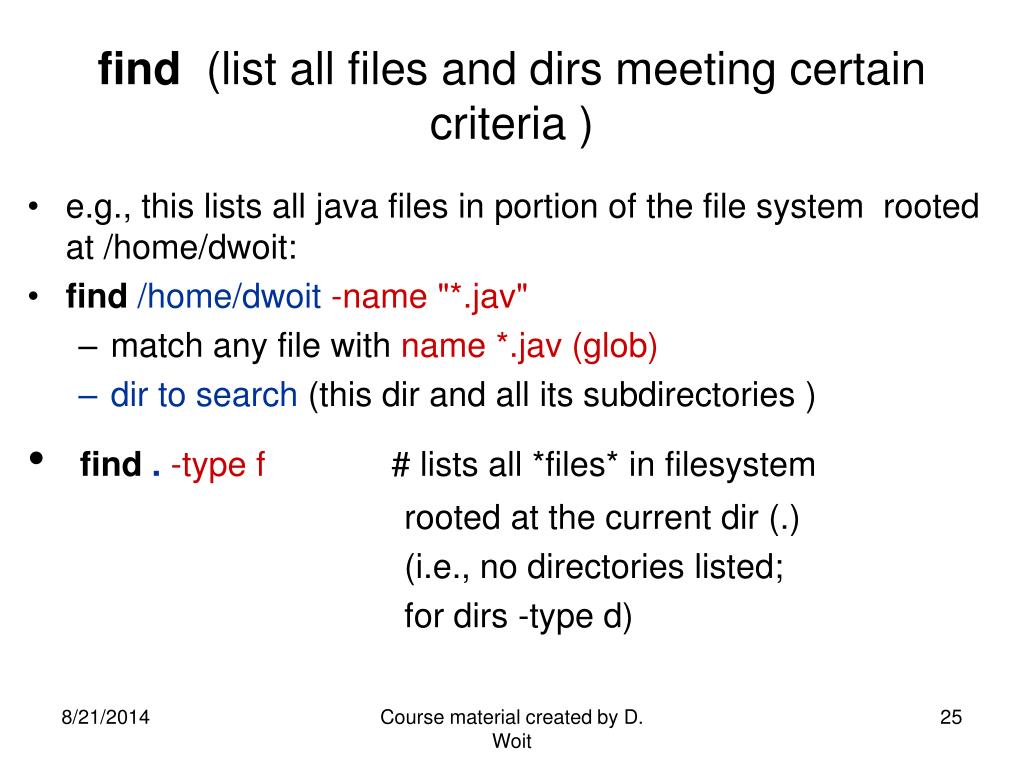 find (list all files and dirs meeting certain criteria )

• e.g., this lists all java files in portion of the file system rooted at /home/dwoit:
• find /home/dwoit -name "*.jav"
– match any file with name *.jav (glob)
– dir to search (this dir and all its subdirectories )

• find . -type f # lists all *files* in filesystem rooted at the current dir (.) (i.e., no directories listed; for dirs -type d)

8/21/2014

Course material created by D. Woit

25